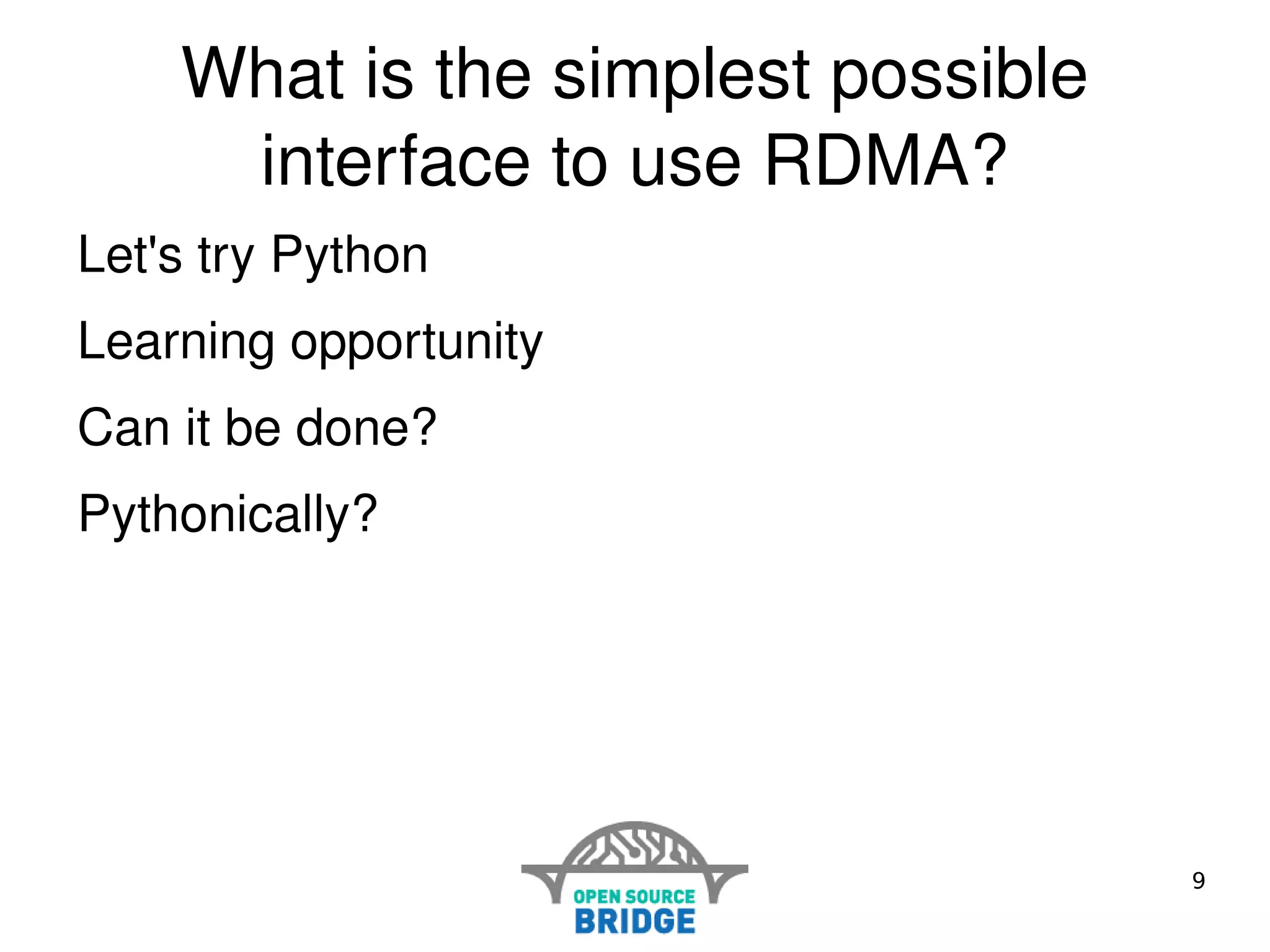 What is the simplest possible interface to use RDMA?

Let's try Python

Learning opportunity

Can it be done?

Pythonically?

OPEN SOURCE
BRIDGE

9